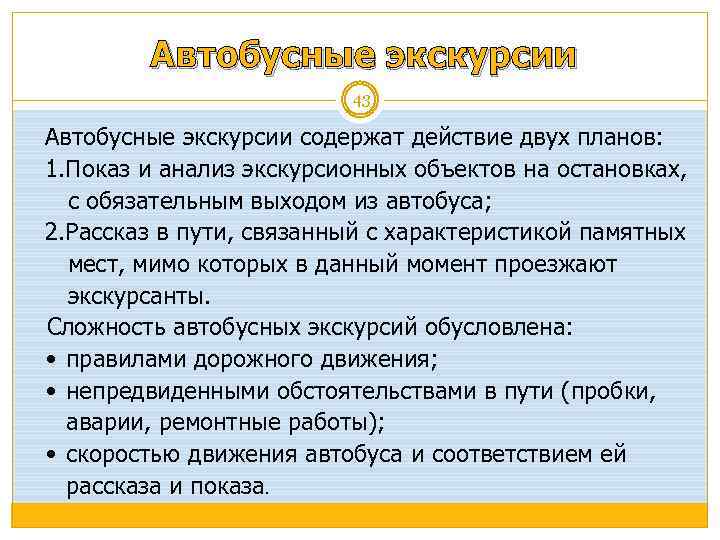 Автобусные экскурсии

43

Автобусные экскурсии содержат действие двух планов:
1.Показ и анализ экскурсионных объектов на остановках, с обязательным выходом из автобуса;
2.Рассказ в пути, связанный с характеристикой памятных мест, мимо которых в данный момент проезжают экскурсанты.

Сложность автобусных экскурсий обусловлена:
• правилами дорожного движения;
• непредвиденными обстоятельствами в пути (пробки, аварии, ремонтные работы);
• скоростью движения автобуса и соответствием ей рассказа и показа.